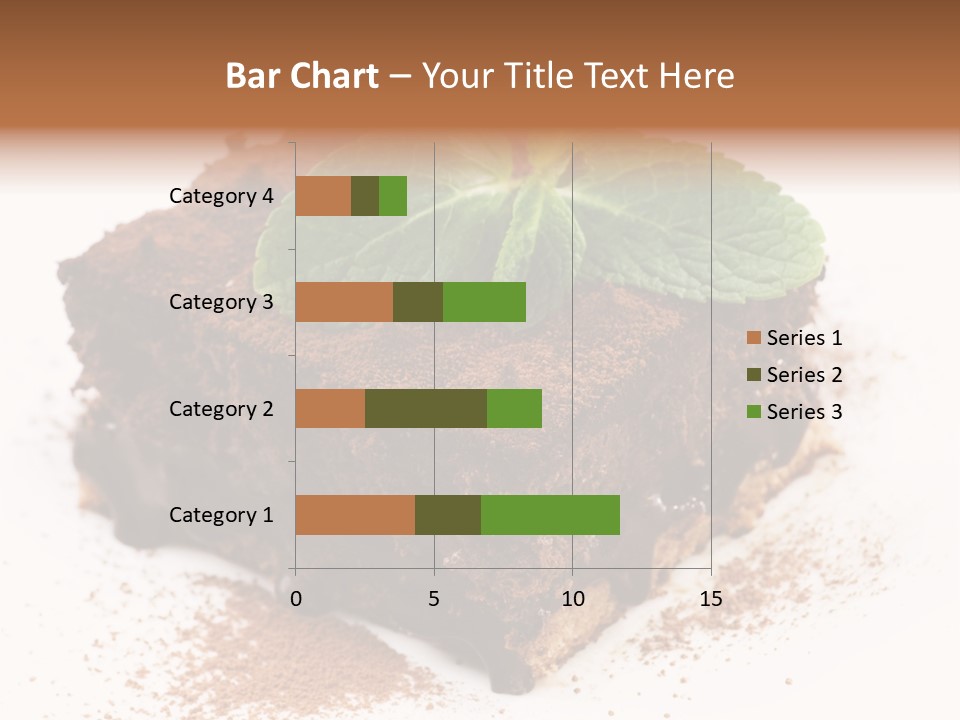 Bar Chart – Your Title Text Here

Category 4
Category 3
Category 2
Category 1

0
5
10
15

Series 1
Series 2
Series 3